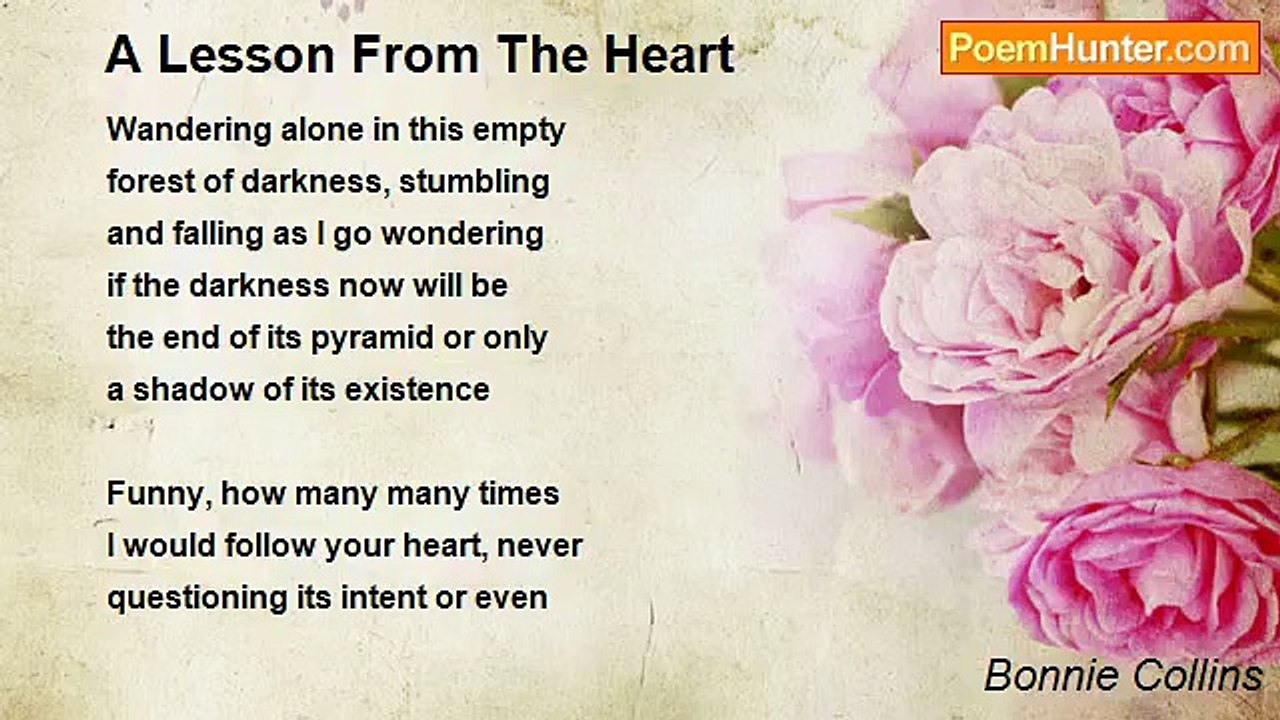 A Lesson From The Heart

PoemHunter.com

Wandering alone in this empty
forest of darkness, stumbling
and falling as I go wondering
if the darkness now will be
the end of its pyramid or only
a shadow of its existence

Funny, how many many times
I would follow your heart, never
questioning its intent or even

Bonnie Collins